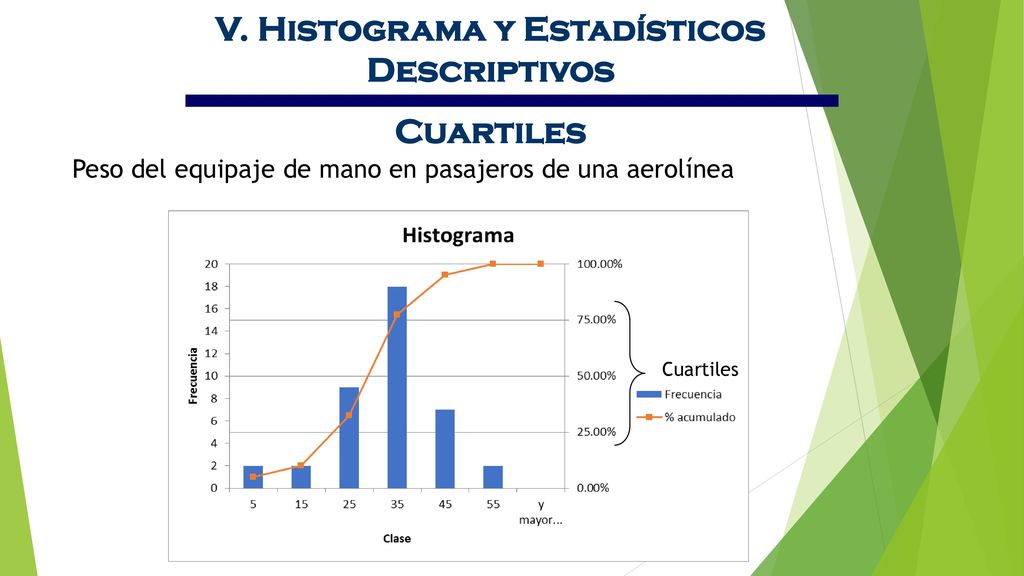 V. Histograma y Estadísticos Descriptivos

Cuartiles

Peso del equipaje de mano en pasajeros de una aerolínea

Histograma

20
18
16
14
12
10
8
6
4
2
0

Frecuencia

5 15 25 35 45 55 y mayor...

Clase

100.00%
75.00%
50.00%
25.00%
0.00%

Cuartiles

Frecuencia
% acumulado